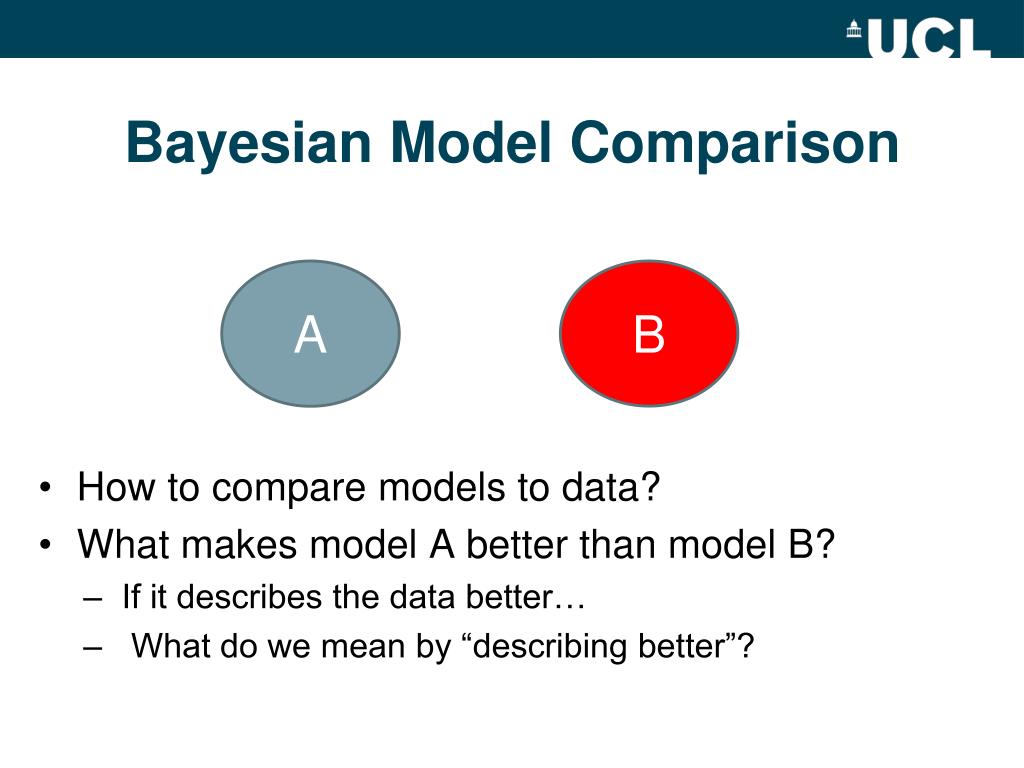 UCL

Bayesian Model Comparison

A

B

• How to compare models to data?
• What makes model A better than model B?
– If it describes the data better…
– What do we mean by “describing better”?